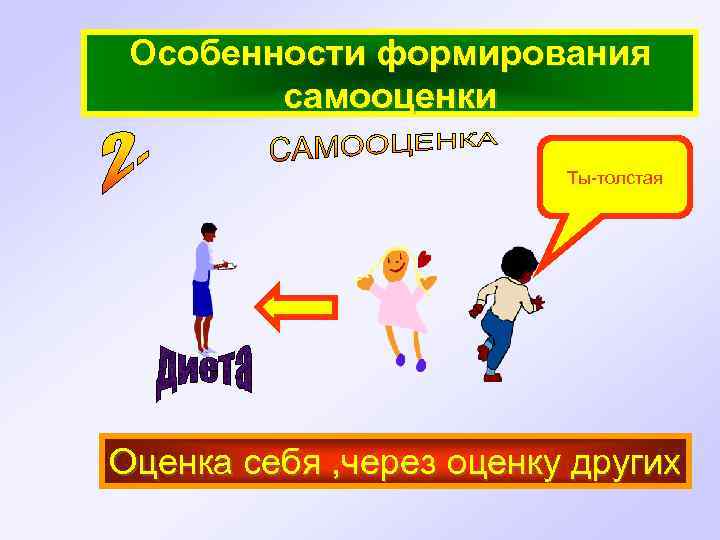 Особенности формирования самооценки

2-

САМООЦЕНКА

Ты-толстая

Диета

Оценка себя ,через оценку других